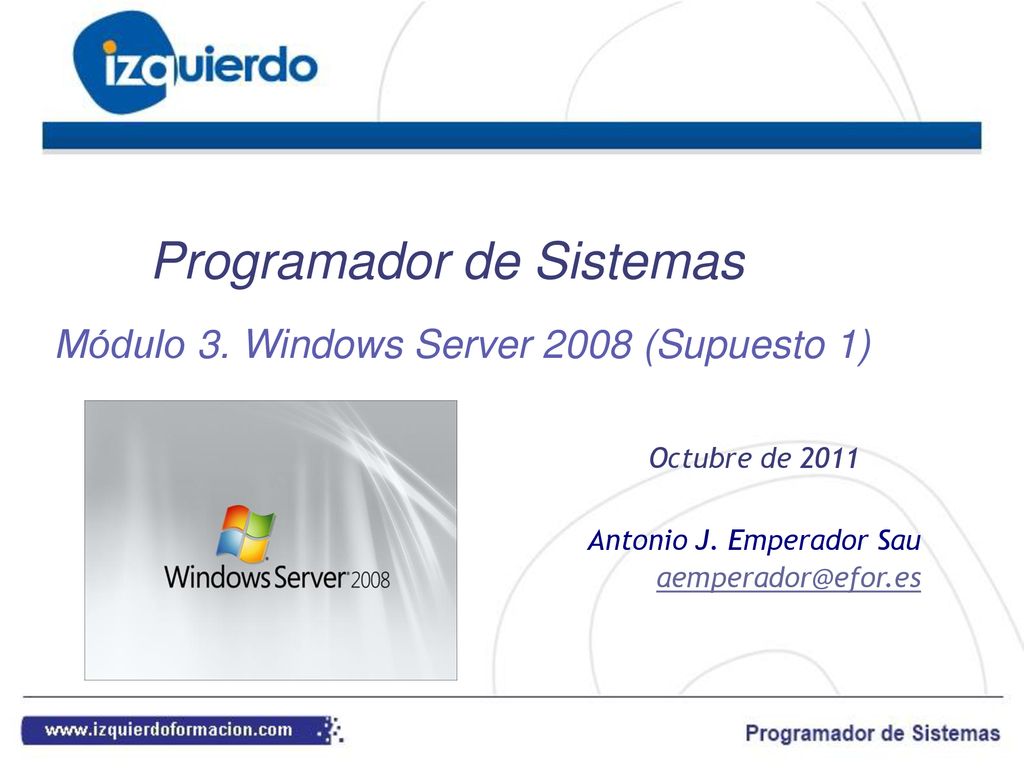 izquierdo

Programador de Sistemas

Módulo 3. Windows Server 2008 (Supuesto 1)

Windows Server 2008

Octubre de 2011

Antonio J. Emperador Sau
aemperador@efor.es

www.izquierdoformacion.com

Programador de Sistemas